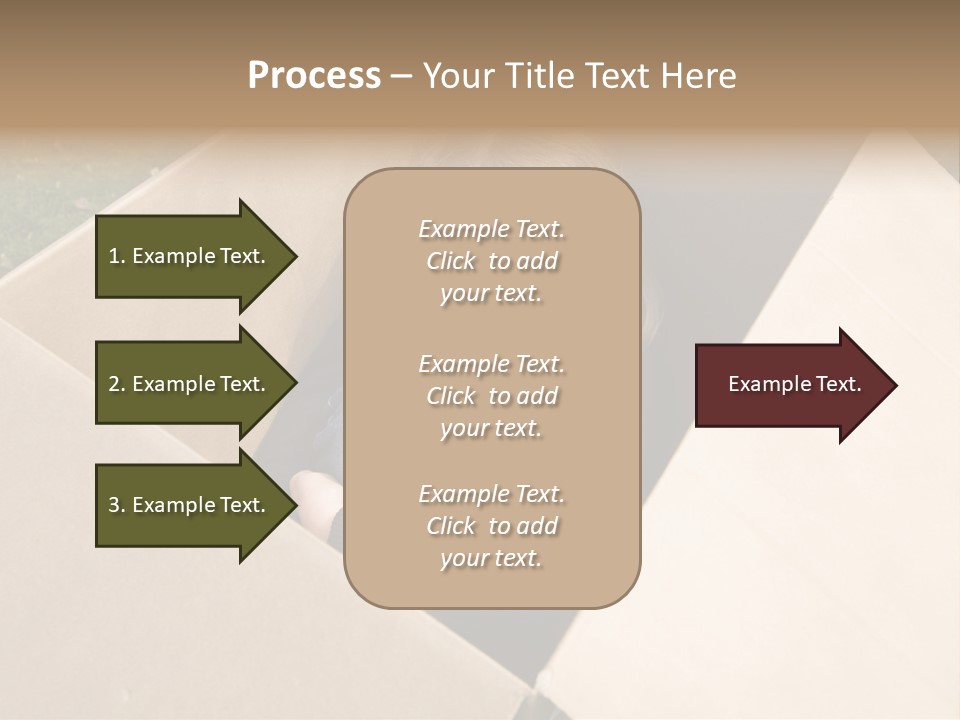 Process – Your Title Text Here

1. Example Text.

2. Example Text.

3. Example Text.

Example Text. Click to add your text.

Example Text. Click to add your text.

Example Text. Click to add your text.

Example Text.